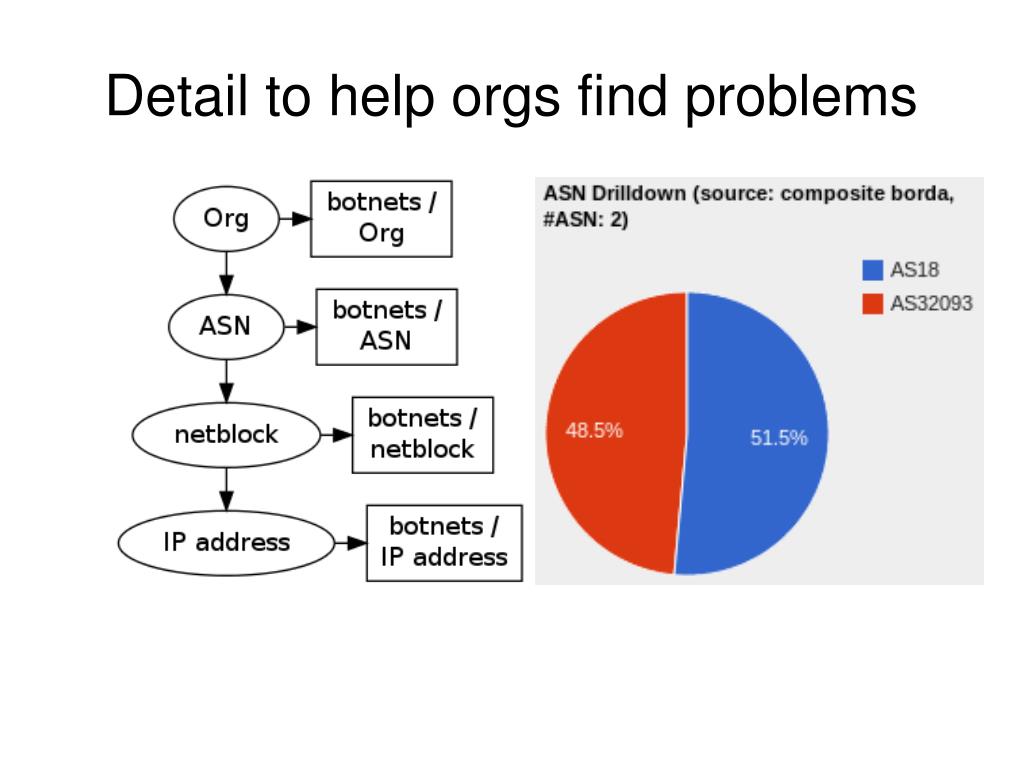 Detail to help orgs find problems

Org
botnets / Org
ASN
botnets / ASN
netblock
botnets / netblock
IP address
botnets / IP address

ASN Drilldown (source: composite borda, #ASN: 2)

AS18
AS32093

48.5%
51.5%